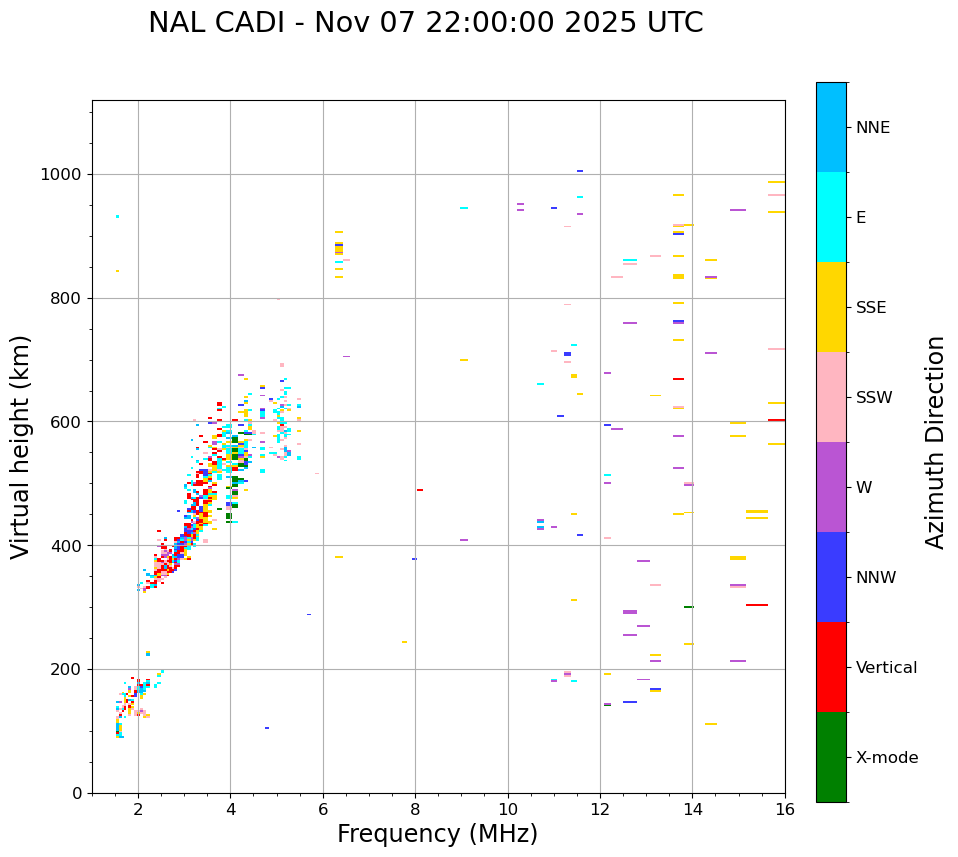 NAL CADI - Nov 07 22:00:00 2025 UTC

Virtual height (km)

1000
800
600
400
200
0

2
4
6
8
10
12
14
16

Frequency (MHz)

NNE
E
SSE
SSW
W
NNW
Vertical
X-mode

Azimuth Direction